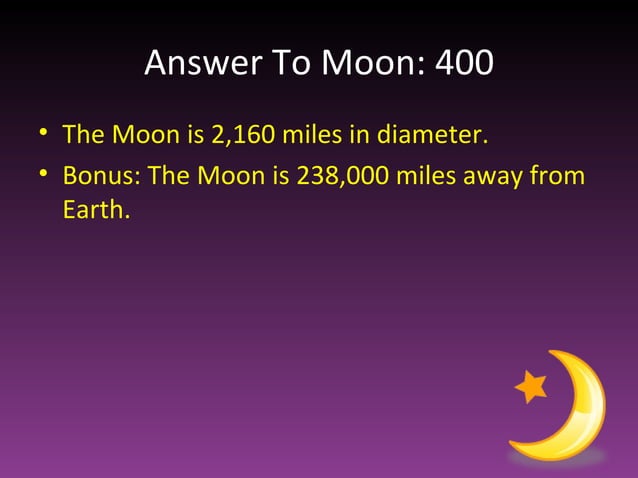 Answer To Moon: 400

• The Moon is 2,160 miles in diameter.
• Bonus: The Moon is 238,000 miles away from Earth.